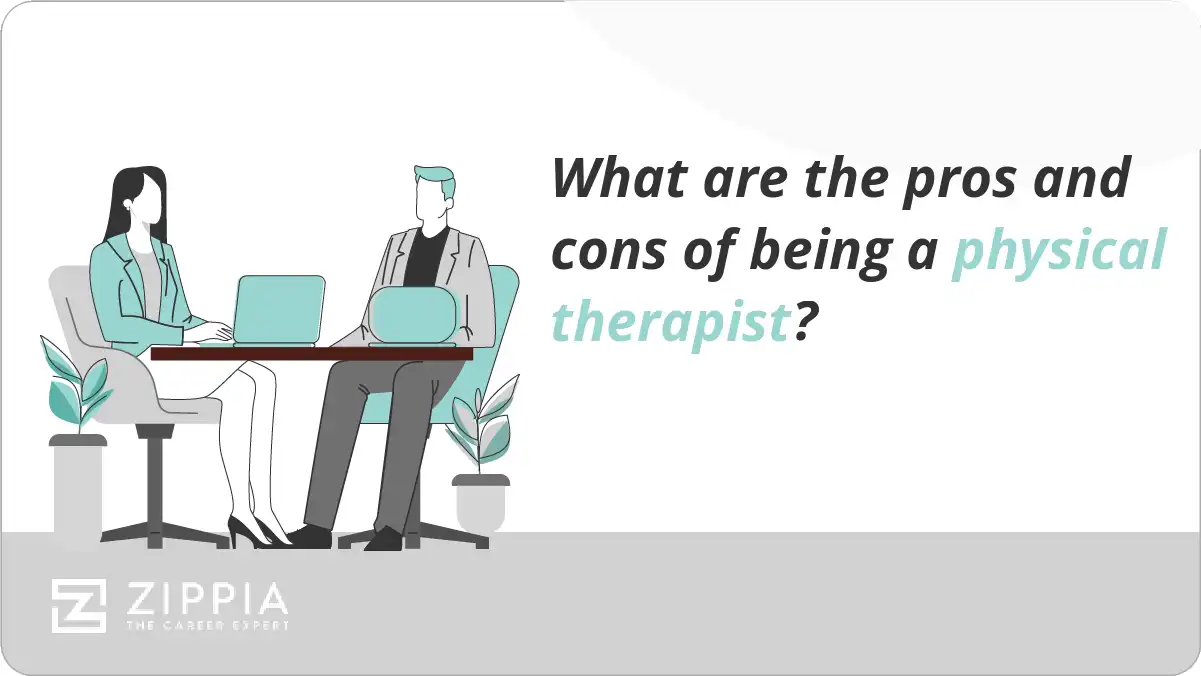 What are the pros and cons of being a physical therapist?

ZIPPIA
THE CAREER EXPERT